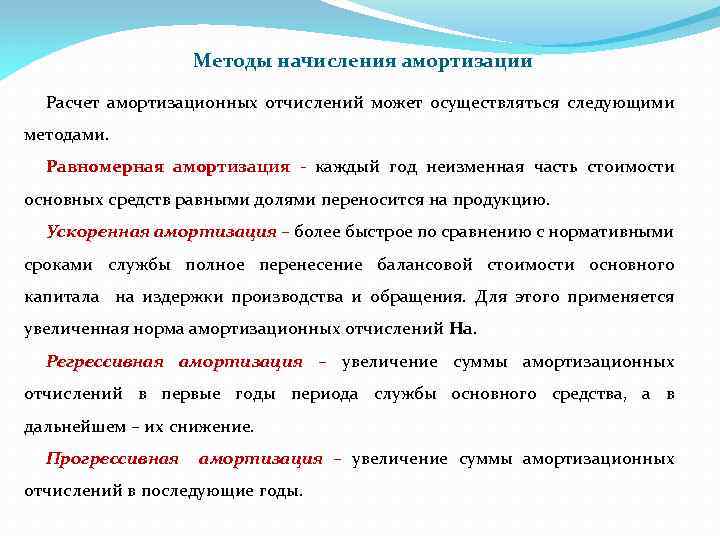 Методы начисления амортизации

Расчет амортизационных отчислений может осуществляться следующими методами.

Равномерная амортизация - каждый год неизменная часть стоимости основных средств равными долями переносится на продукцию.

Ускоренная амортизация – более быстрое по сравнению с нормативными сроками службы полное перенесение балансовой стоимости основного капитала на издержки производства и обращения. Для этого применяется увеличенная норма амортизационных отчислений На.

Регрессивная амортизация – увеличение суммы амортизационных отчислений в первые годы периода службы основного средства, а в дальнейшем – их снижение.

Прогрессивная амортизация – увеличение суммы амортизационных отчислений в последующие годы.